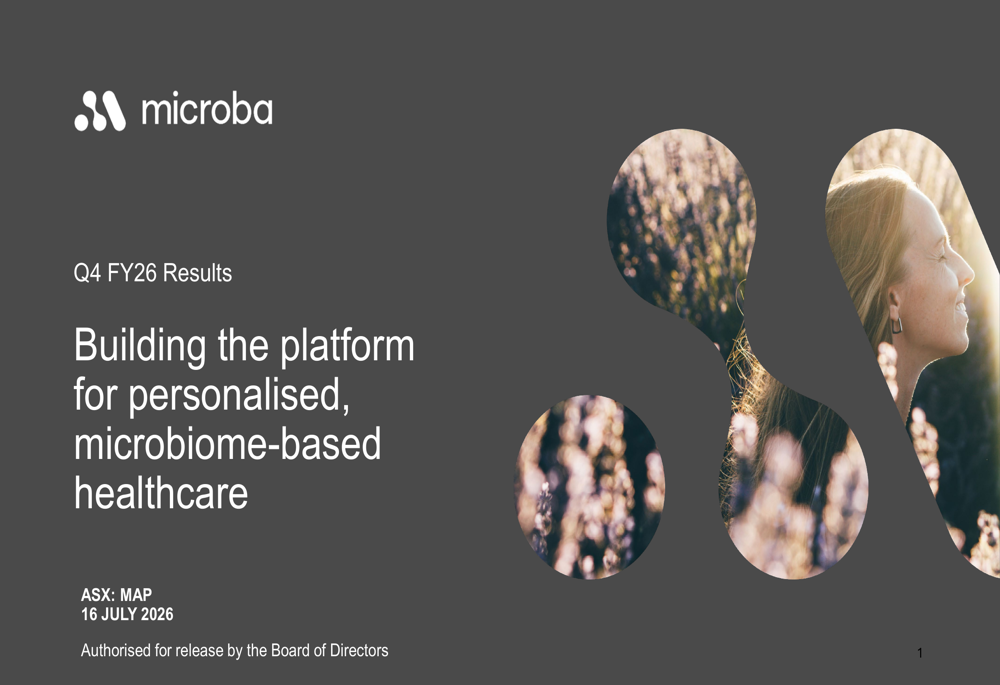 microba

Q4 FY26 Results

Building the platform for personalised, microbiome-based healthcare

ASX: MAP
16 JULY 2026

Authorised for release by the Board of Directors

1